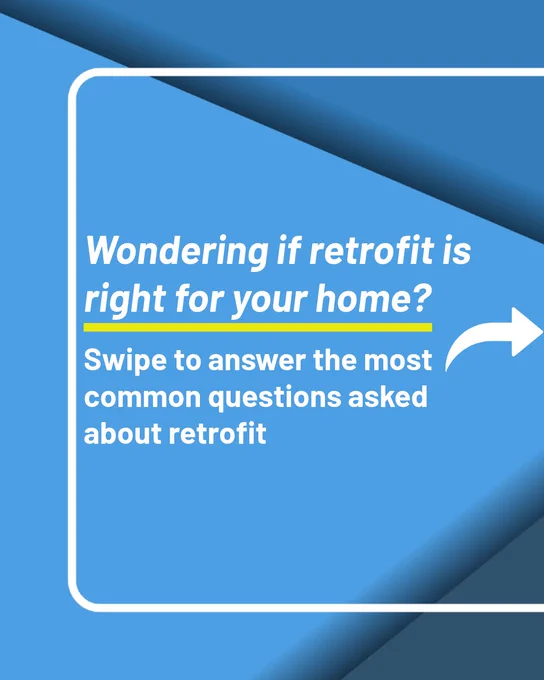 Wondering if retrofit is right for your home?

Swipe to answer the most common questions asked about retrofit